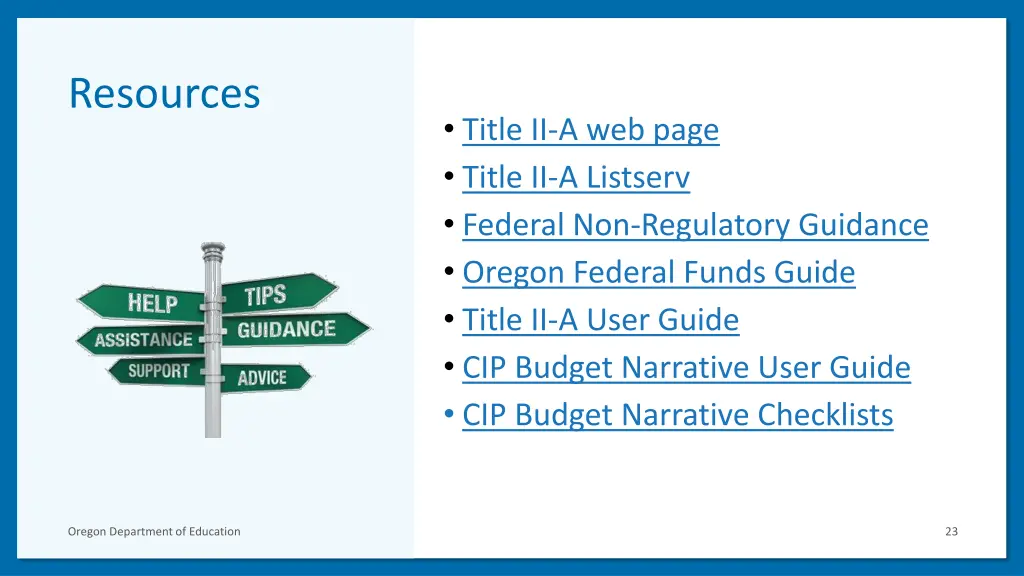 Resources

HELP
TIPS
ASSISTANCE
GUIDANCE
SUPPORT
ADVICE

• Title II-A web page
• Title II-A Listserv
• Federal Non-Regulatory Guidance
• Oregon Federal Funds Guide
• Title II-A User Guide
• CIP Budget Narrative User Guide
• CIP Budget Narrative Checklists

Oregon Department of Education

23